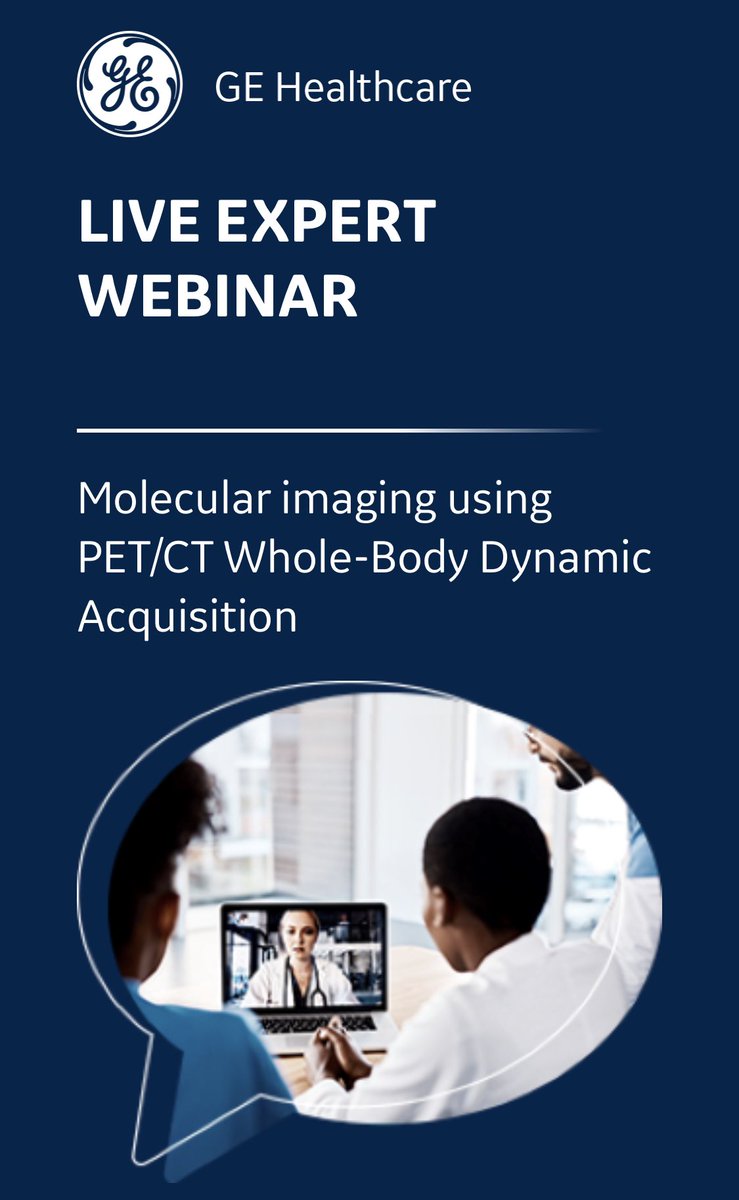 GE

GE Healthcare

LIVE EXPERT WEBINAR

Molecular imaging using PET/CT Whole-Body Dynamic Acquisition